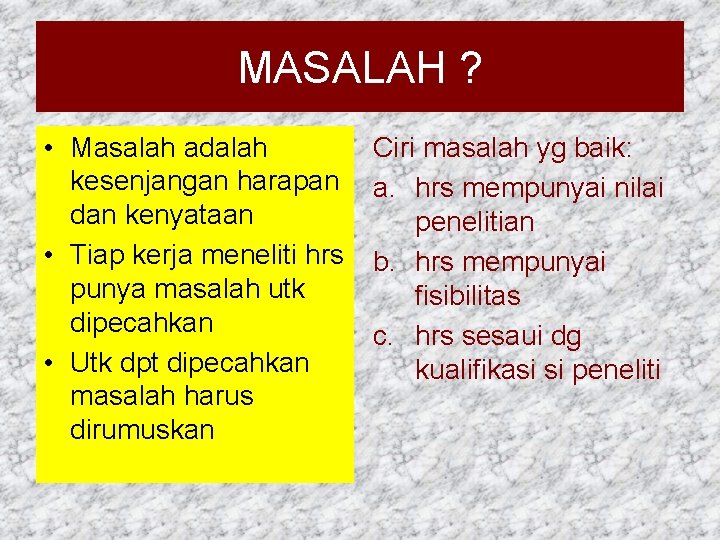 MASALAH ?

• Masalah adalah kesenjangan harapan dan kenyataan
• Tiap kerja meneliti hrs punya masalah utk dipecahkan
• Utk dpt dipecahkan masalah harus dirumuskan

Ciri masalah yg baik:
a. hrs mempunyai nilai penelitian
b. hrs mempunyai fisibilitas
c. hrs sesaui dg kualifikasi si peneliti